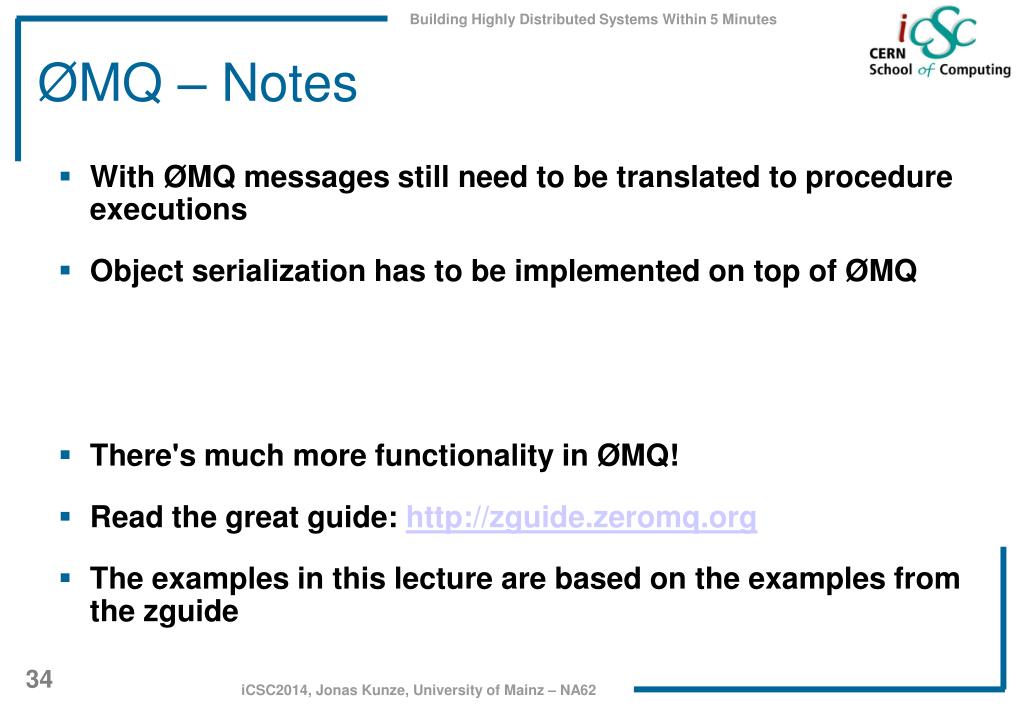 Building Highly Distributed Systems Within 5 Minutes

iCSC
CERN School of Computing

ØMQ – Notes

▪ With ØMQ messages still need to be translated to procedure executions

▪ Object serialization has to be implemented on top of ØMQ

▪ There's much more functionality in ØMQ!

▪ Read the great guide: http://zguide.zeromq.org

▪ The examples in this lecture are based on the examples from the zguide

34

iCSC2014, Jonas Kunze, University of Mainz – NA62